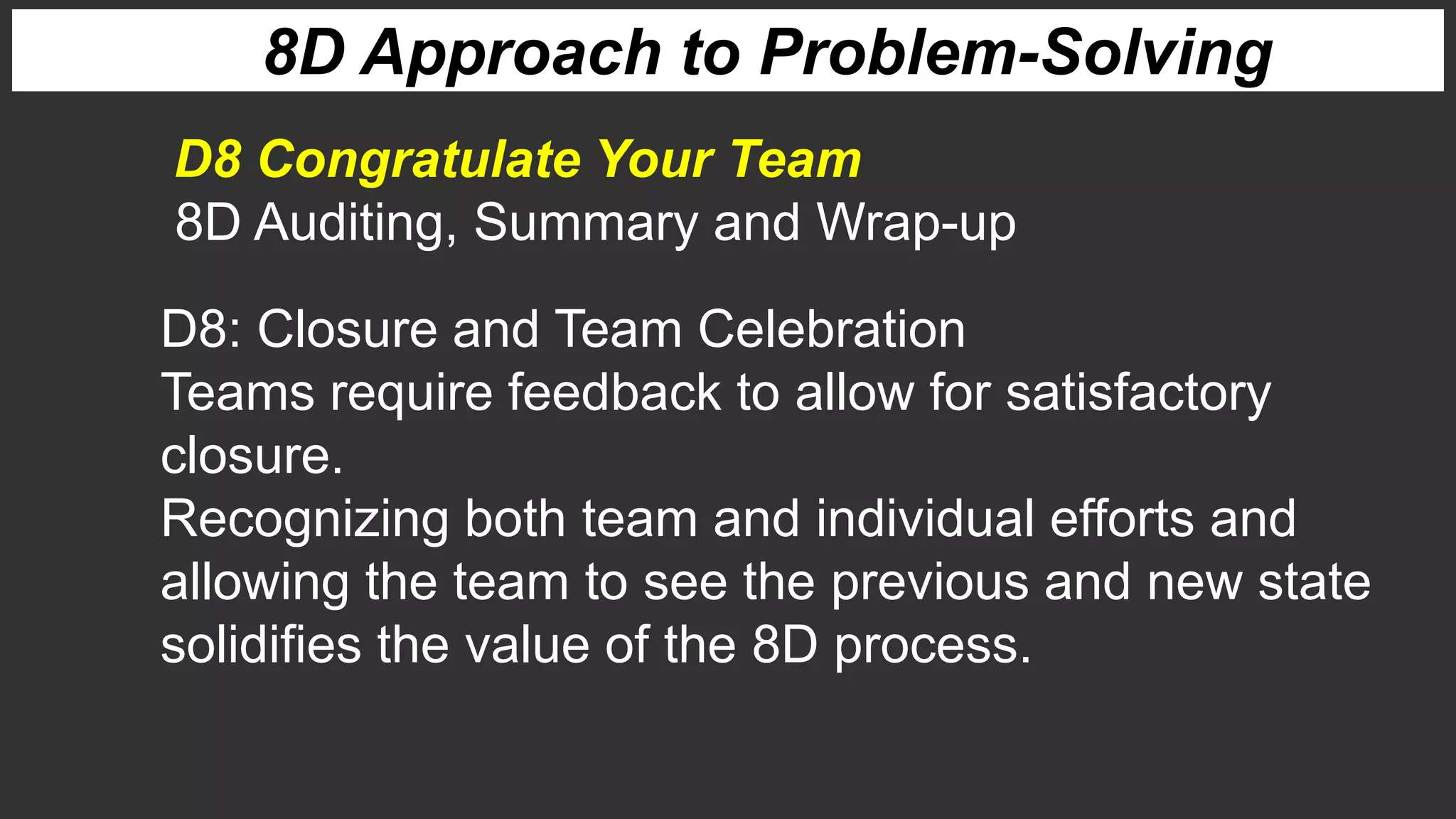 8D Approach to Problem-Solving

D8 Congratulate Your Team
8D Auditing, Summary and Wrap-up

D8: Closure and Team Celebration
Teams require feedback to allow for satisfactory closure.
Recognizing both team and individual efforts and allowing the team to see the previous and new state solidifies the value of the 8D process.